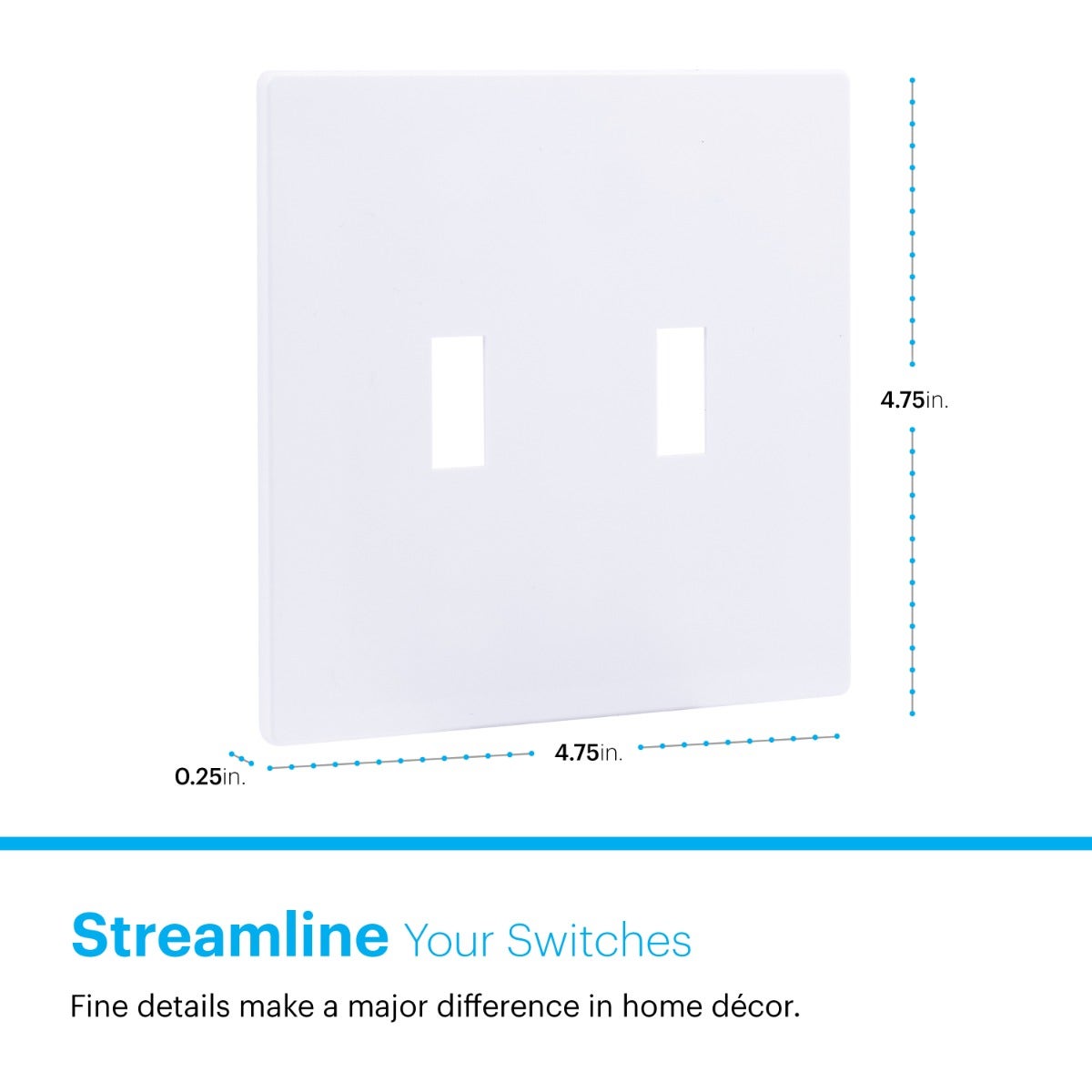 4.75in.

0.25in.

4.75in.

Streamline Your Switches

Fine details make a major difference in home décor.